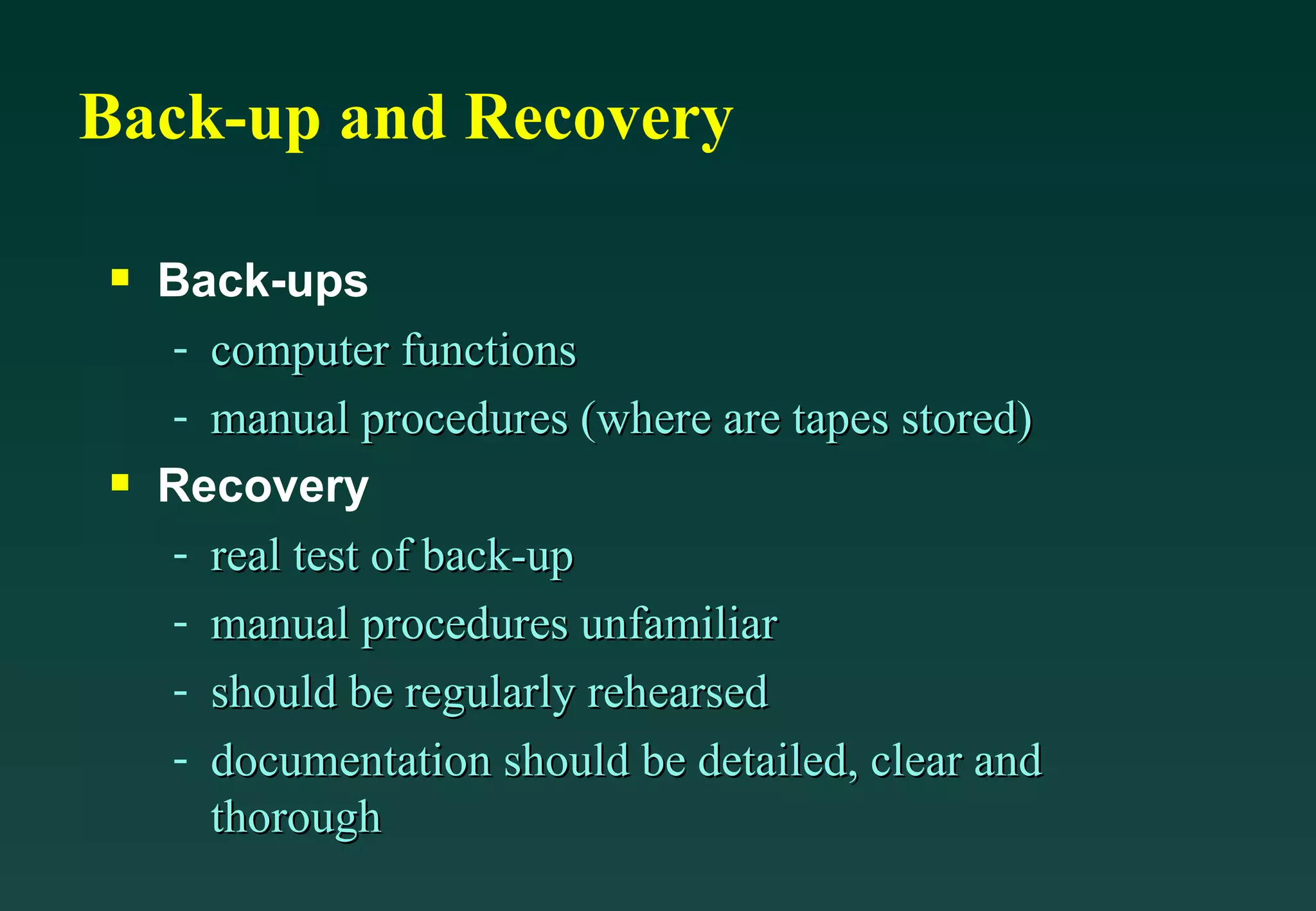 Back-up and Recovery

▪ Back-ups
- computer functions
- manual procedures (where are tapes stored)

▪ Recovery
- real test of back-up
- manual procedures unfamiliar
- should be regularly rehearsed
- documentation should be detailed, clear and thorough